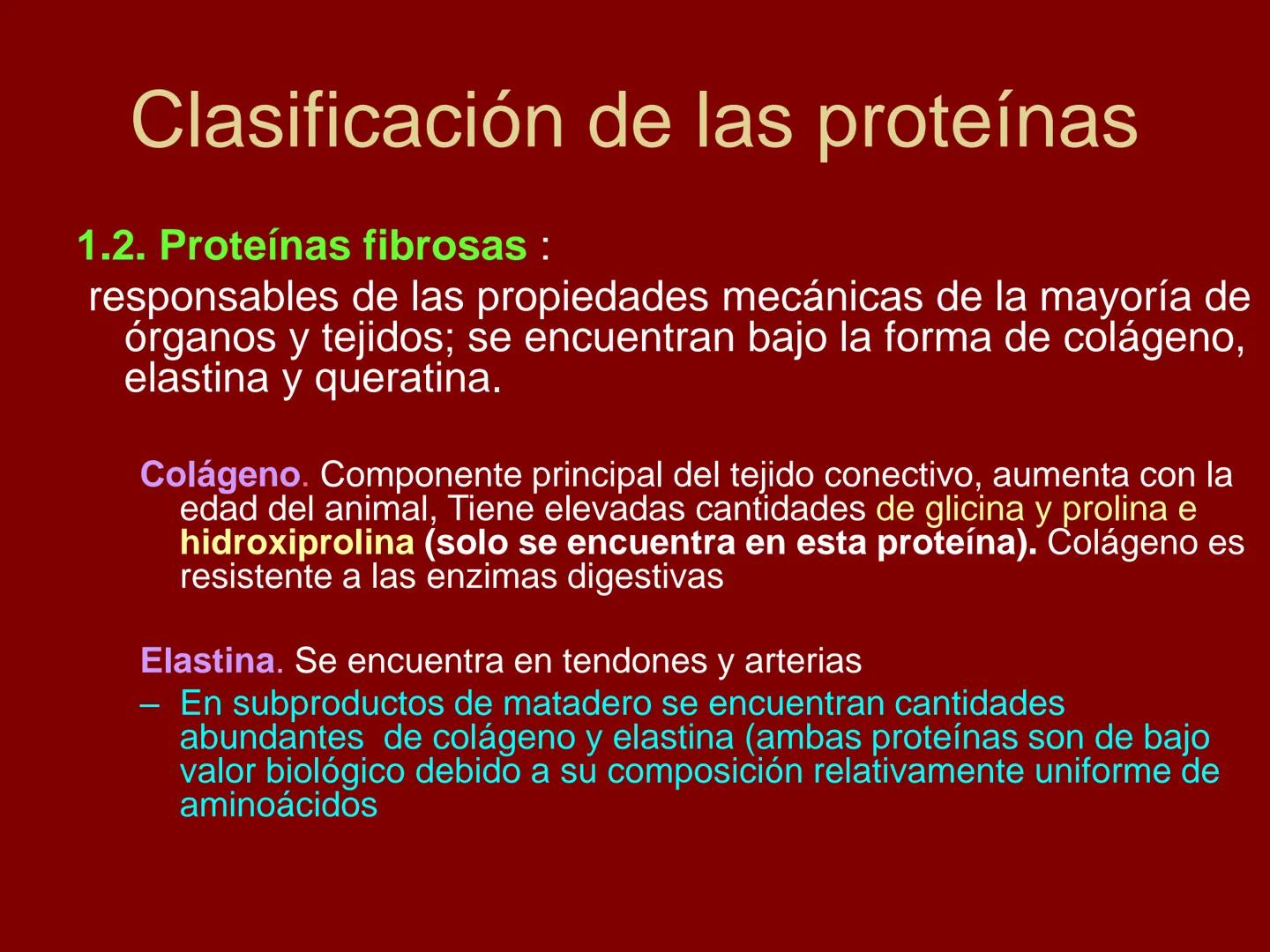 Clasificación de las proteínas

1.2. Proteínas fibrosas :
responsables de las propiedades mecánicas de la mayoría de órganos y tejidos; se encuentran bajo la forma de colágeno, elastina y queratina.

Colágeno. Componente principal del tejido conectivo, aumenta con la edad del animal, Tiene elevadas cantidades de glicina y prolina e hidroxiprolina (solo se encuentra en esta proteína). Colágeno es resistente a las enzimas digestivas

Elastina. Se encuentra en tendones y arterias
– En subproductos de matadero se encuentran cantidades abundantes de colágeno y elastina (ambas proteínas son de bajo valor biológico debido a su composición relativamente uniforme de aminoácidos